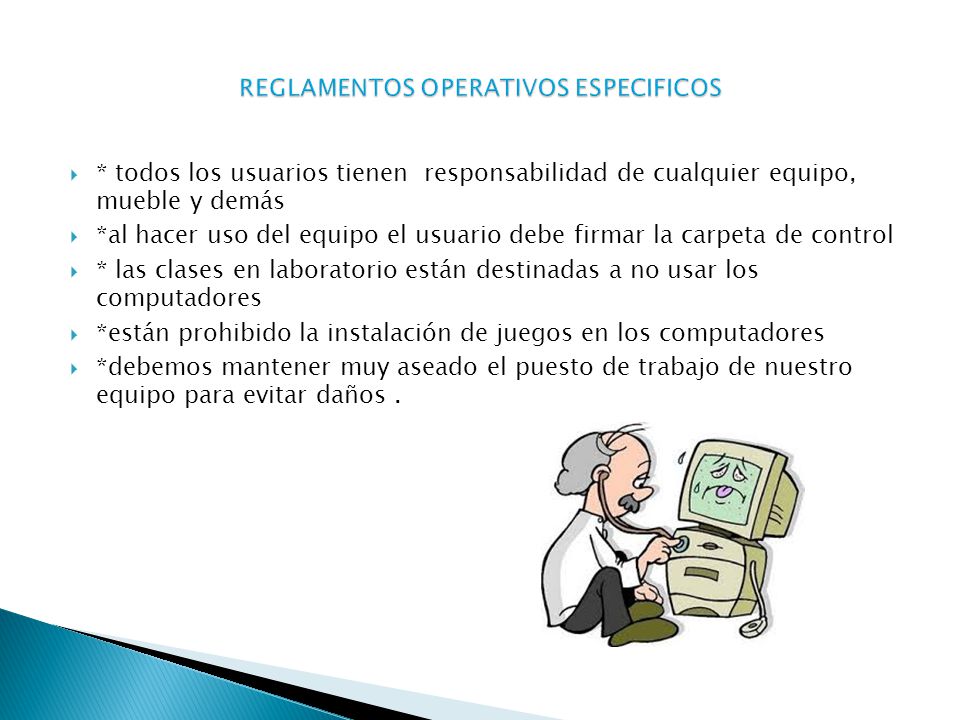 REGLAMENTOS OPERATIVOS ESPECIFICOS

* todos los usuarios tienen responsabilidad de cualquier equipo, mueble y demás

*al hacer uso del equipo el usuario debe firmar la carpeta de control

* las clases en laboratorio están destinadas a no usar los computadores

*están prohibido la instalación de juegos en los computadores

*debemos mantener muy aseado el puesto de trabajo de nuestro equipo para evitar daños .